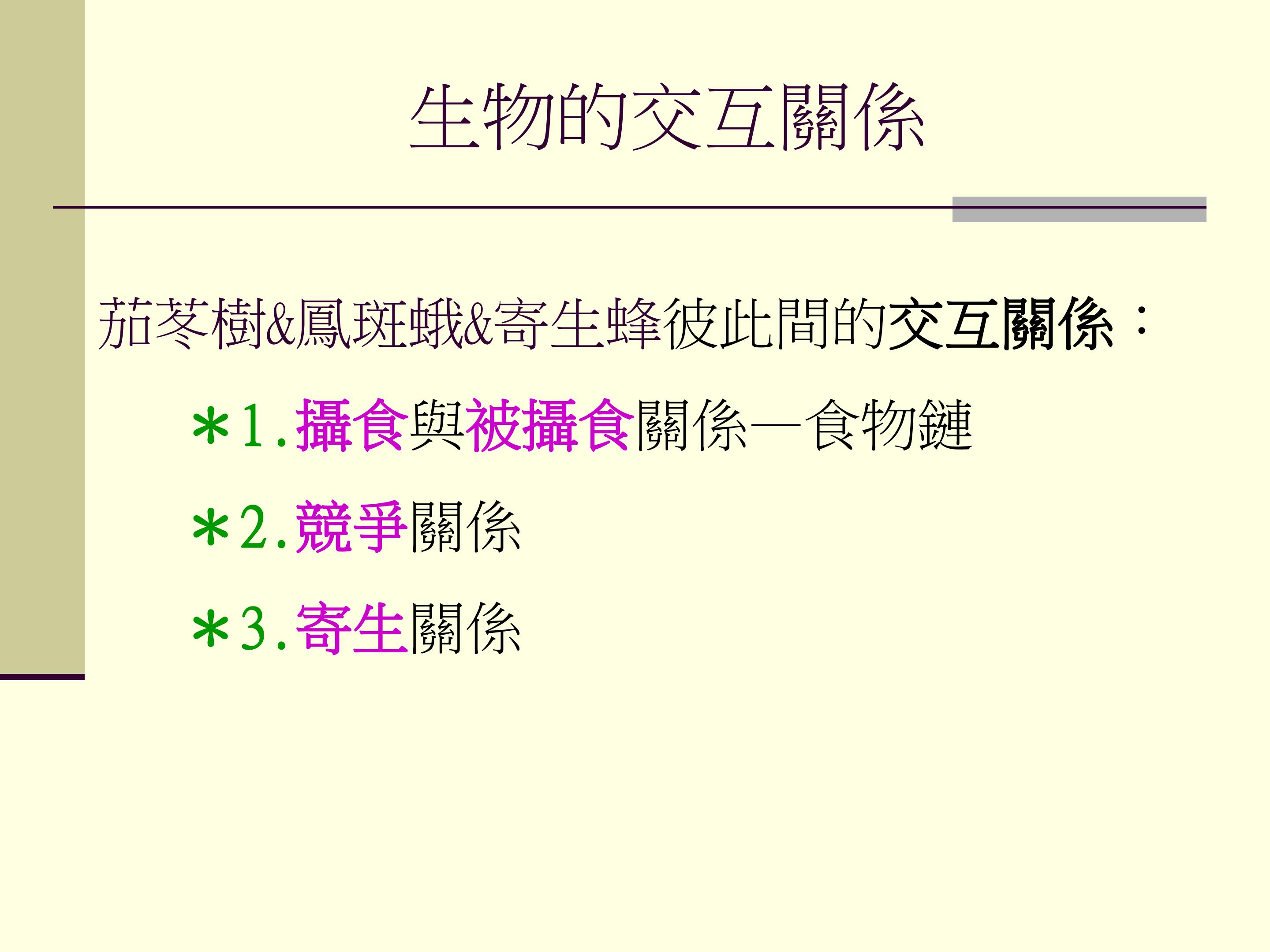 生物的交互關係

茄苳樹&鳳斑蛾&寄生蜂彼此間的交互關係：

＊1.攝食與被攝食關係—食物鏈

＊2.競爭關係

＊3.寄生關係